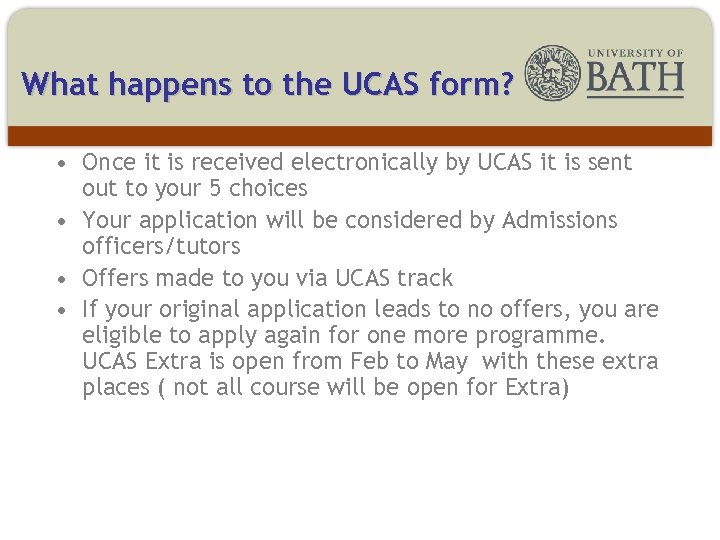 What happens to the UCAS form?

UNIVERSITY OF BATH

• Once it is received electronically by UCAS it is sent out to your 5 choices
• Your application will be considered by Admissions officers/tutors
• Offers made to you via UCAS track
• If your original application leads to no offers, you are eligible to apply again for one more programme. UCAS Extra is open from Feb to May with these extra places ( not all course will be open for Extra)